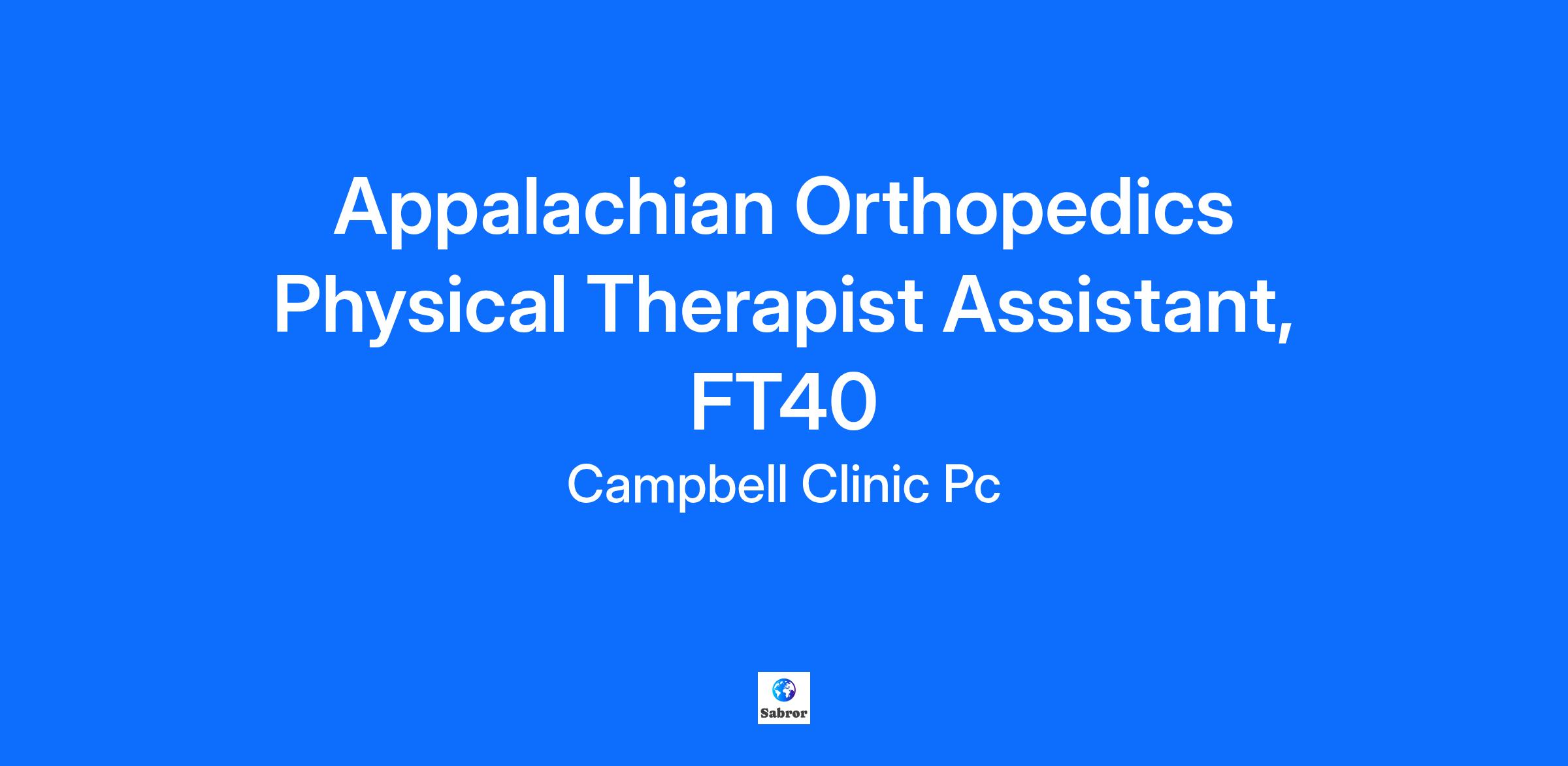 Appalachian Orthopedics Physical Therapist Assistant, FT40

Campbell Clinic Pc

Sabror